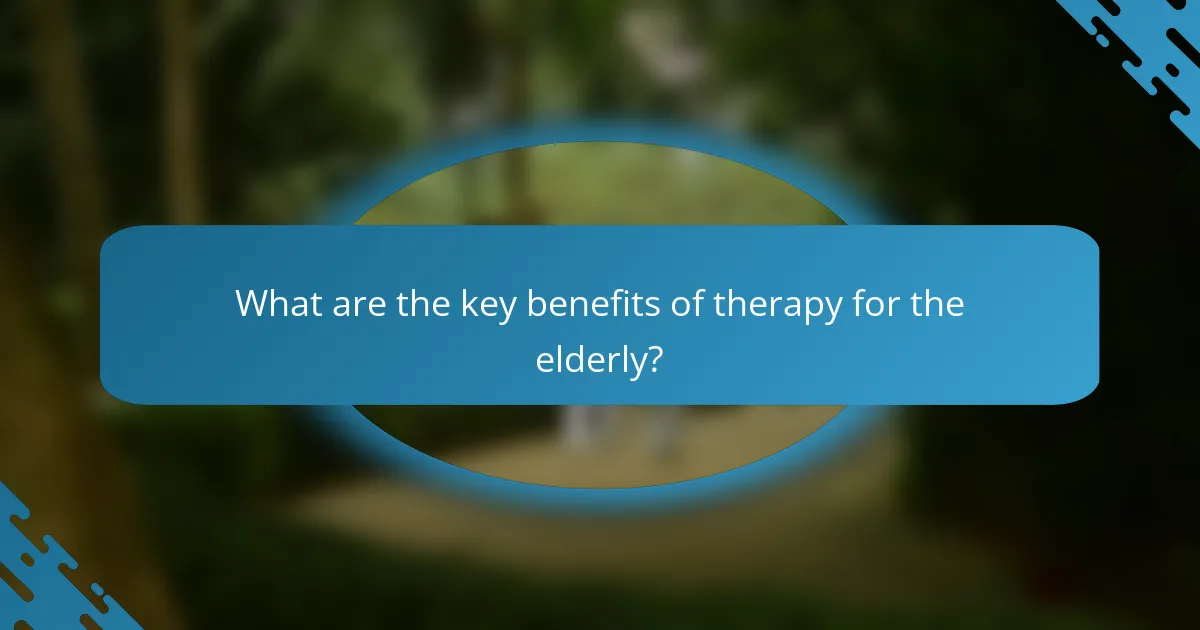 What are the key benefits of therapy for the elderly?